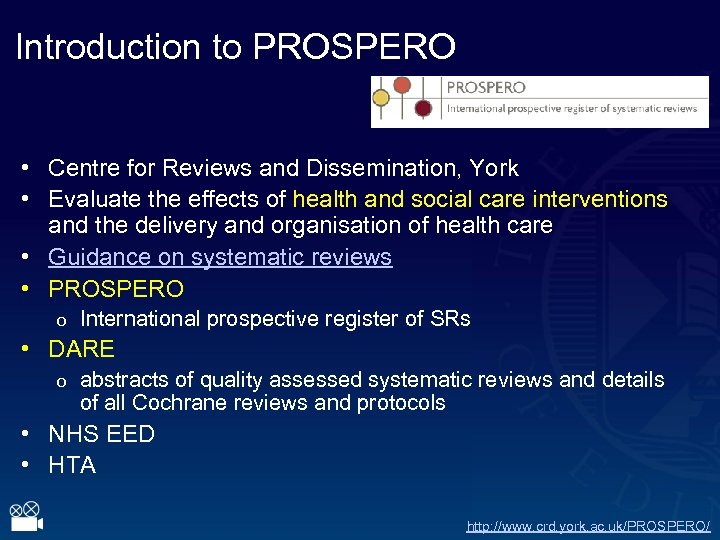 Introduction to PROSPERO

PROSPERO
International prospective register of systematic reviews

• Centre for Reviews and Dissemination, York
• Evaluate the effects of health and social care interventions and the delivery and organisation of health care
• Guidance on systematic reviews
• PROSPERO
o International prospective register of SRs
• DARE
o abstracts of quality assessed systematic reviews and details of all Cochrane reviews and protocols
• NHS EED
• HTA

http://www.crd.york.ac.uk/PROSPERO/